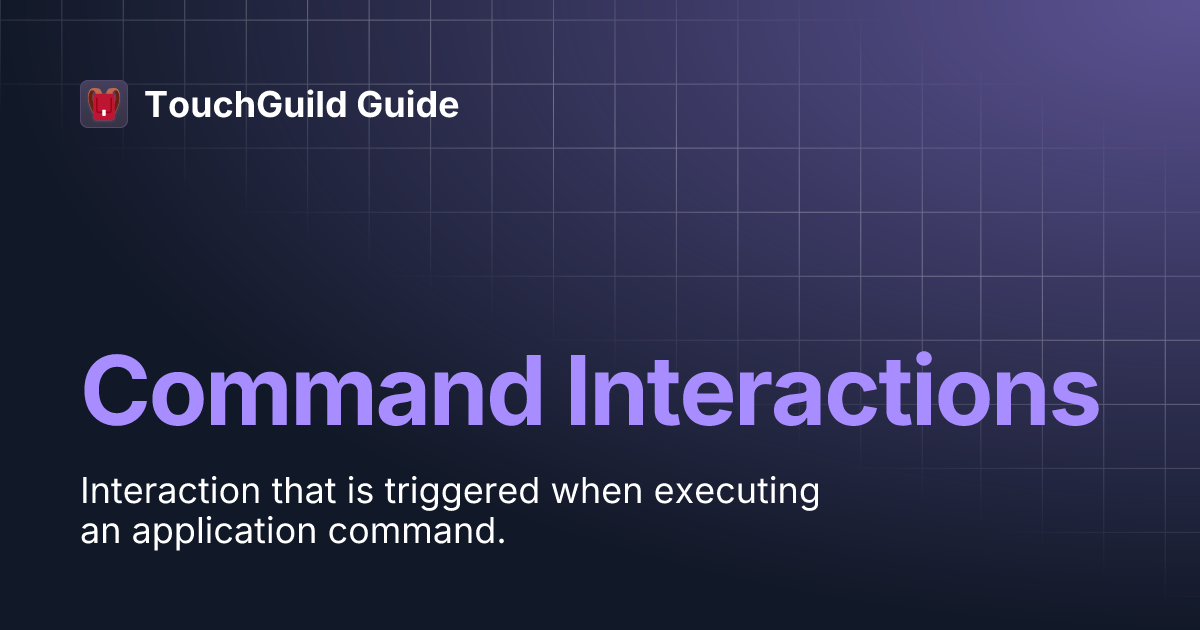 TouchGuild Guide

Command Interactions

Interaction that is triggered when executing an application command.